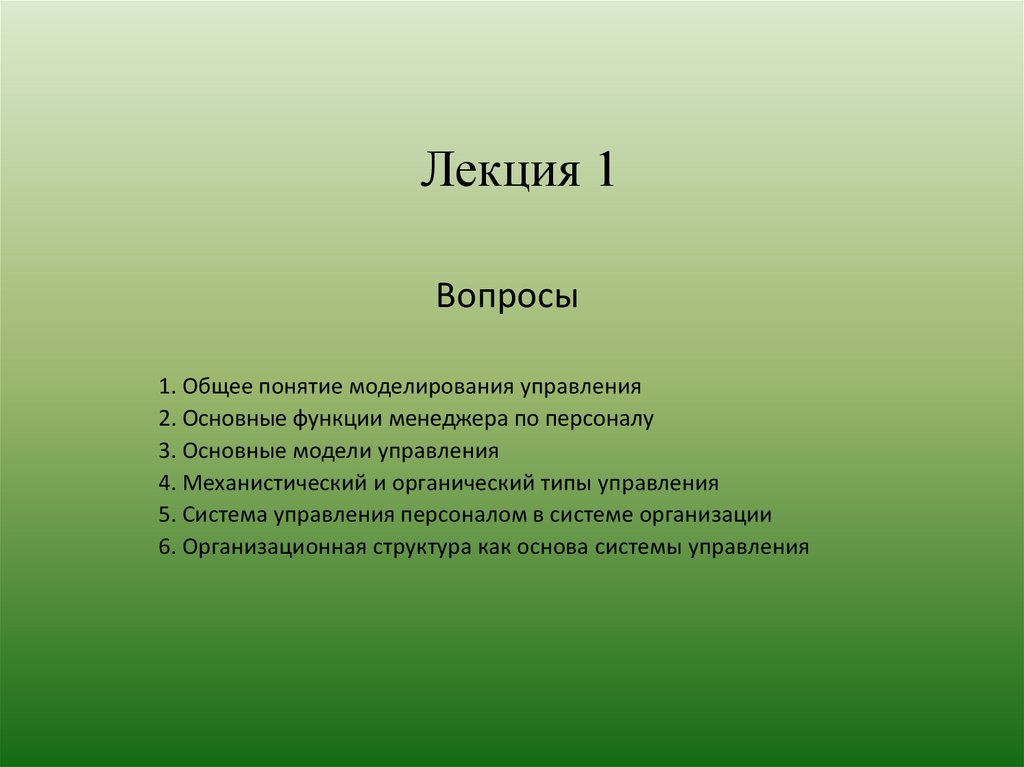 Лекция 1

Вопросы

1. Общее понятие моделирования управления
2. Основные функции менеджера по персоналу
3. Основные модели управления
4. Механистический и органический типы управления
5. Система управления персоналом в системе организации
6. Организационная структура как основа системы управления